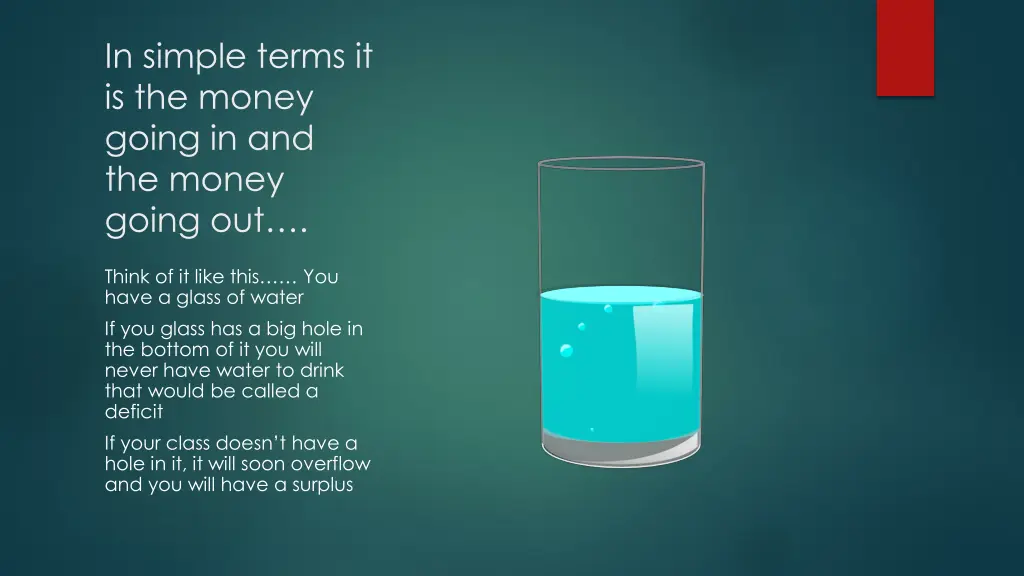 In simple terms it is the money going in and the money going out….

Think of it like this…… You have a glass of water

If you glass has a big hole in the bottom of it you will never have water to drink that would be called a deficit

If your class doesn't have a hole in it, it will soon overflow and you will have a surplus